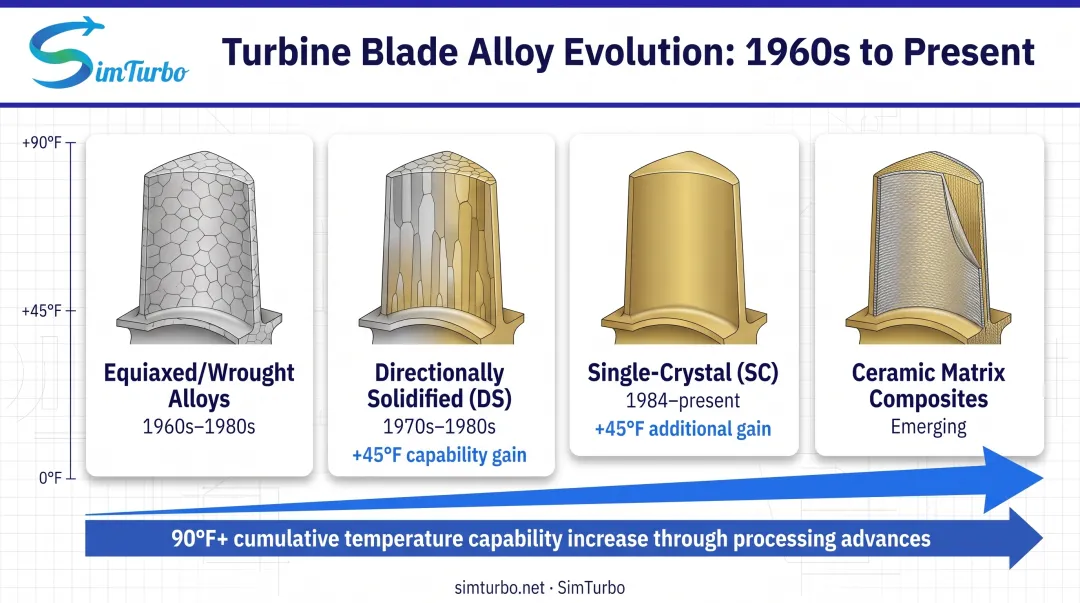 SimTurbo

Turbine Blade Alloy Evolution: 1960s to Present

+90°F
+45°F
0°F

Equiaxed/Wrought Alloys
1960s–1980s

Directionally Solidified (DS)
1970s–1980s
+45°F capability gain

Single-Crystal (SC)
1984–present
+45°F additional gain

Ceramic Matrix Composites
Emerging

90°F+ cumulative temperature capability increase through processing advances

simturbo.net · SimTurbo